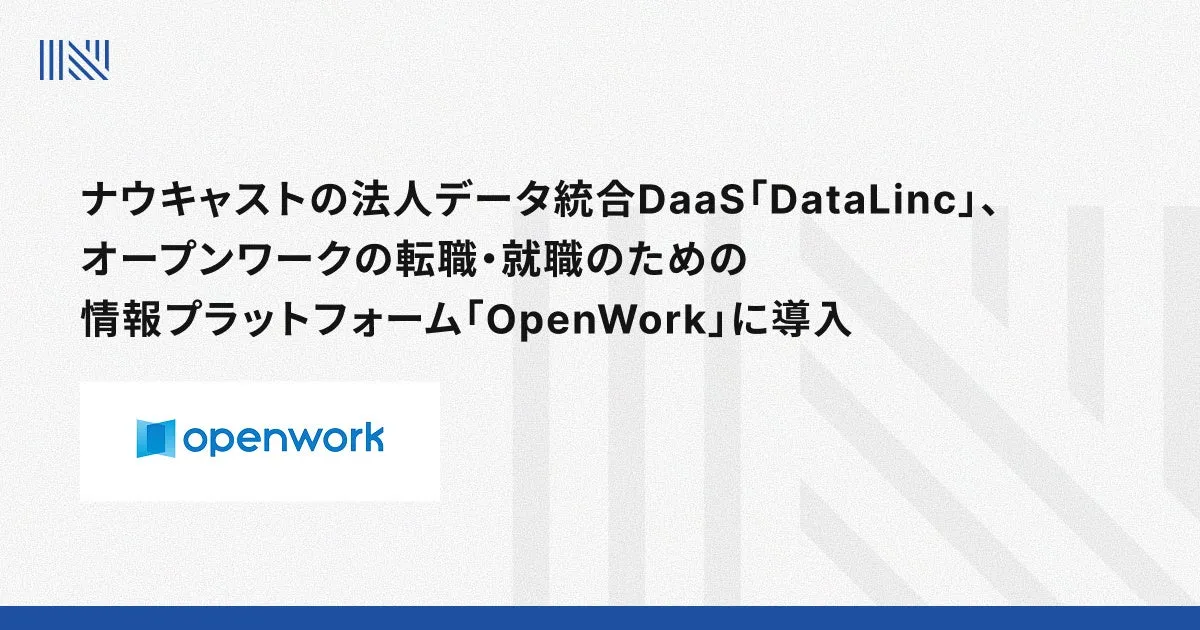 ナウキャストの法人データ統合DaaS「DataLinc」、オープンワークの転職・就職のための情報プラットフォーム「OpenWork」に導入

openwork